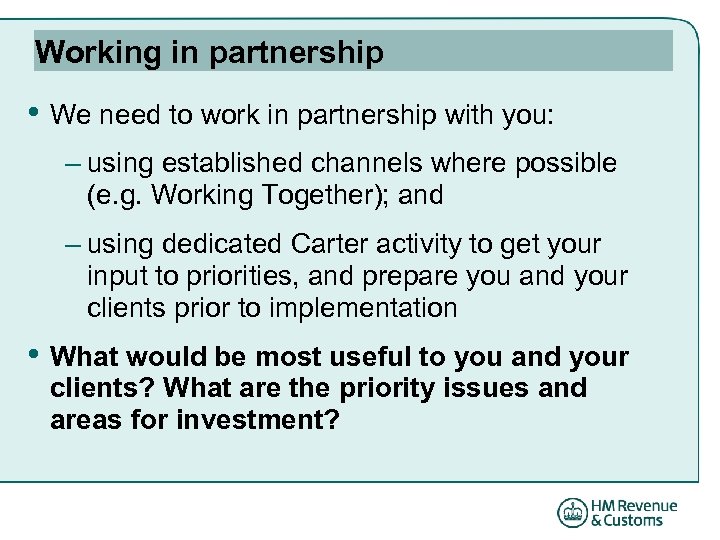 Working in partnership

• We need to work in partnership with you:

– using established channels where possible (e.g. Working Together); and

– using dedicated Carter activity to get your input to priorities, and prepare you and your clients prior to implementation

• What would be most useful to you and your clients? What are the priority issues and areas for investment?

HM Revenue & Customs